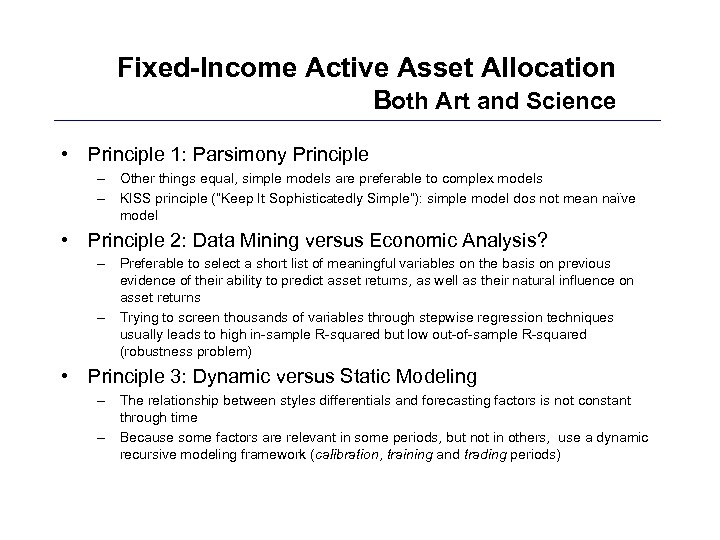 Fixed-Income Active Asset Allocation
Both Art and Science

• Principle 1: Parsimony Principle
– Other things equal, simple models are preferable to complex models
– KISS principle ("Keep It Sophisticatedly Simple"): simple model dos not mean naïve model

• Principle 2: Data Mining versus Economic Analysis?
– Preferable to select a short list of meaningful variables on the basis on previous evidence of their ability to predict asset returns, as well as their natural influence on asset returns
– Trying to screen thousands of variables through stepwise regression techniques usually leads to high in-sample R-squared but low out-of-sample R-squared (robustness problem)

• Principle 3: Dynamic versus Static Modeling
– The relationship between styles differentials and forecasting factors is not constant through time
– Because some factors are relevant in some periods, but not in others, use a dynamic recursive modeling framework (calibration, training and trading periods)